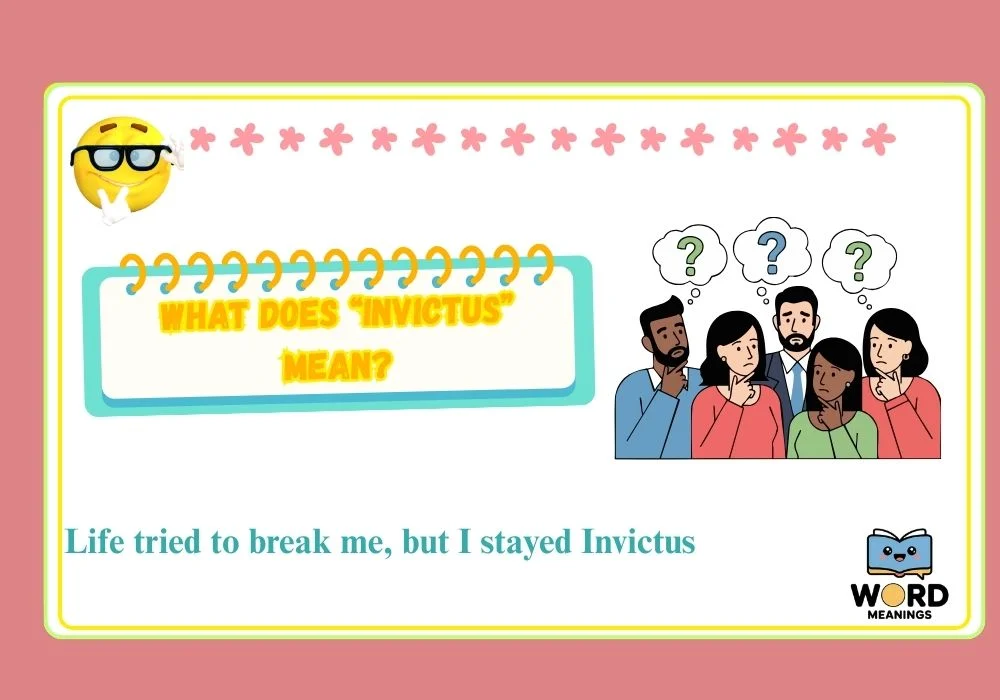 WHAT DOES "INVICTUS" MEAN?

?
?
?

Life tried to break me, but I stayed Invictus

WORD
MEANINGS